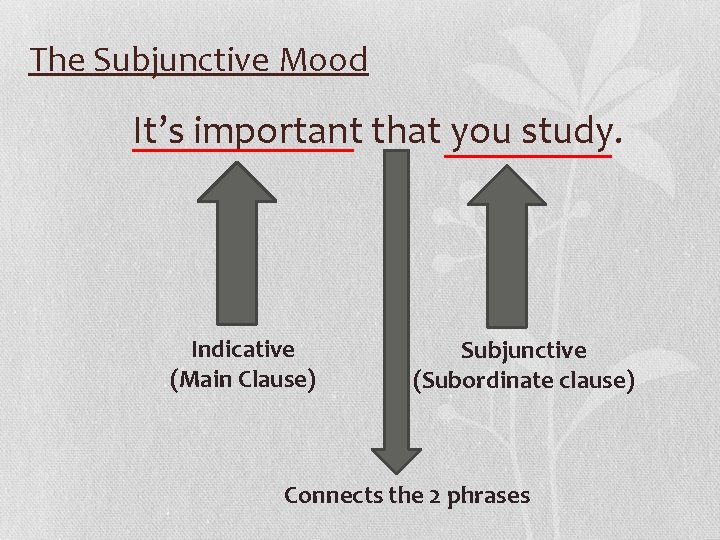 The Subjunctive Mood

It's important that you study.

Indicative
(Main Clause)

Subjunctive
(Subordinate clause)

Connects the 2 phrases